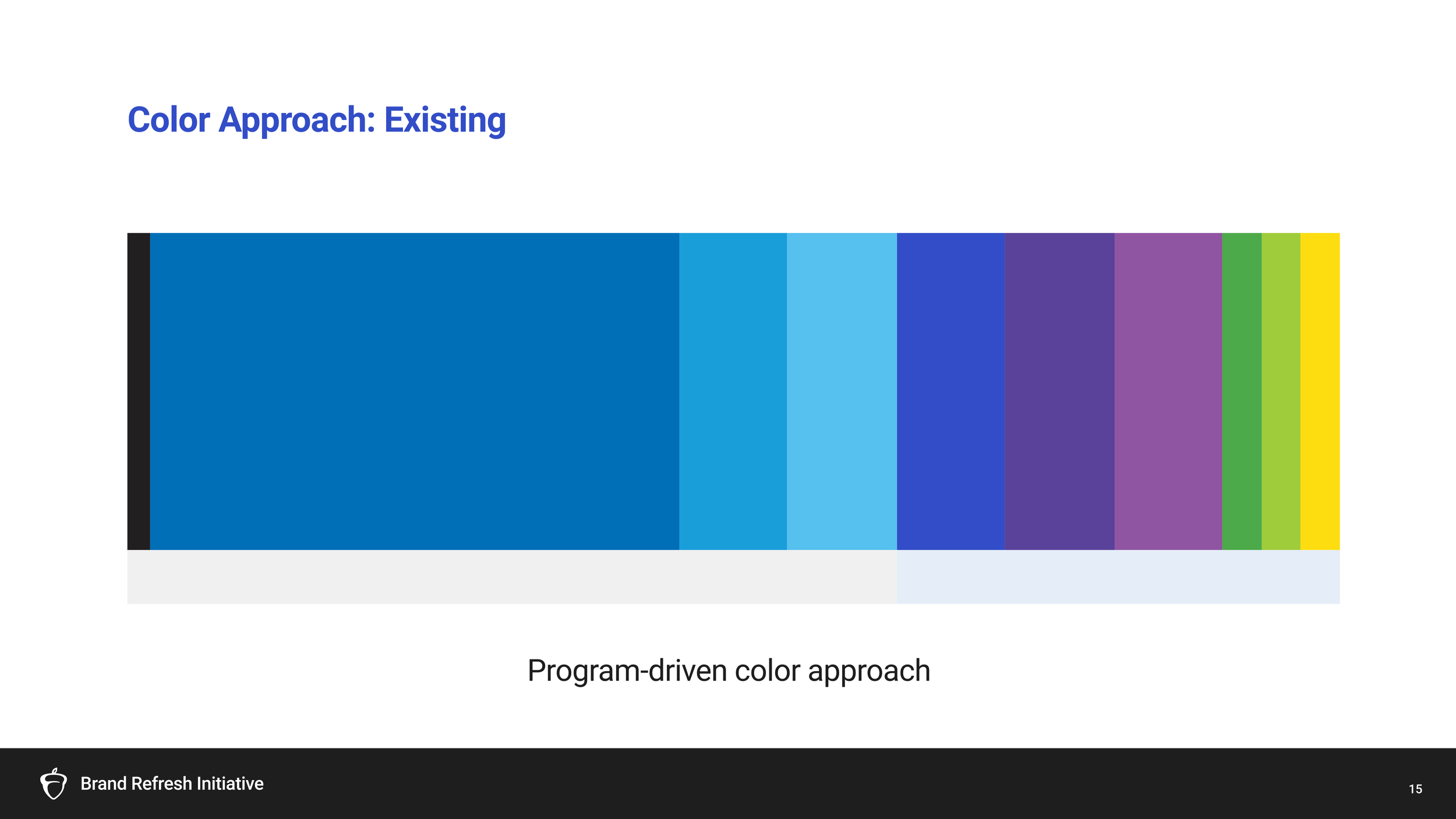 Color Approach: Existing

Program-driven color approach

Brand Refresh Initiative

15